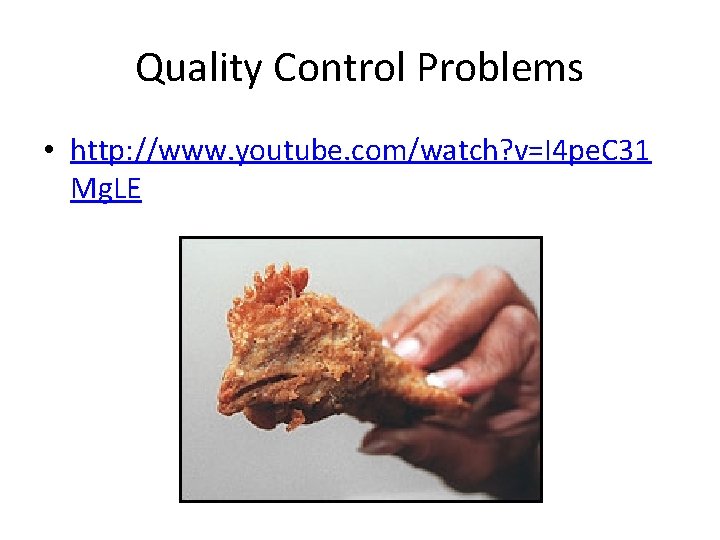 Quality Control Problems

• http://www.youtube.com/watch?v=I4peC31MgLE